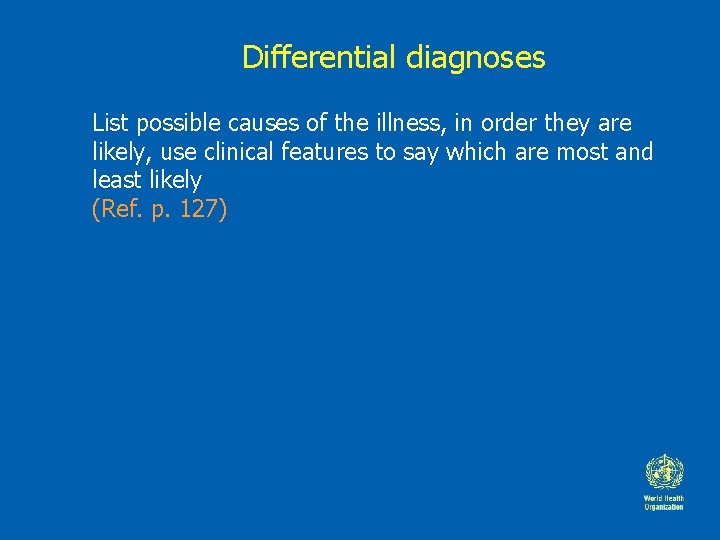 Differential diagnoses

List possible causes of the illness, in order they are likely, use clinical features to say which are most and least likely
(Ref. p. 127)

World Health Organization